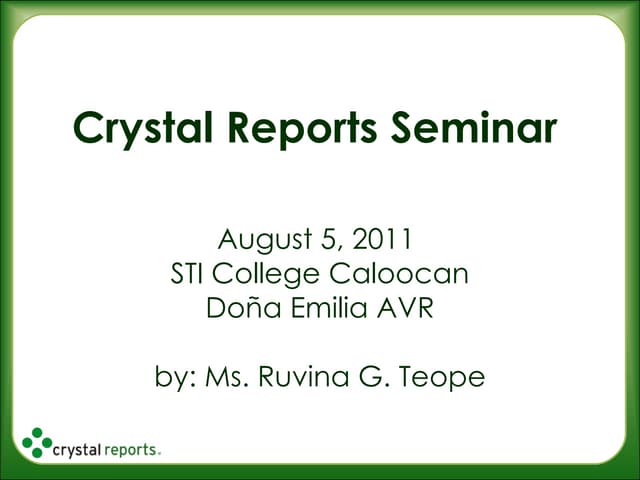 Crystal Reports Seminar

August 5, 2011
STI College Caloocan
Doña Emilia AVR

by: Ms. Ruvina G. Teope

crystal reports.